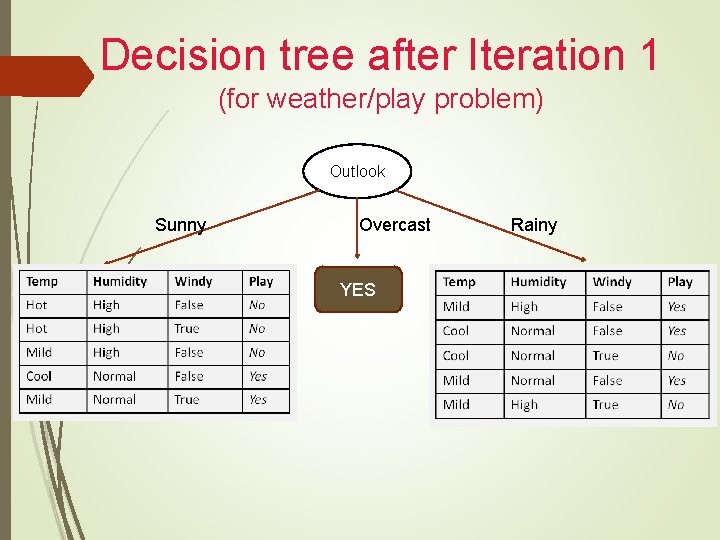 Decision tree after Iteration 1
(for weather/play problem)

Outlook

Sunny

Overcast

Rainy

| Temp | Humidity | Windy | Play |
|---|---|---|---|
| Hot | High | False | No |
| Hot | High | True | No |
| Mild | High | False | No |
| Cool | Normal | False | Yes |
| Mild | Normal | True | Yes |

YES

| Temp | Humidity | Windy | Play |
|---|---|---|---|
| Mild | High | False | Yes |
| Cool | Normal | False | Yes |
| Cool | Normal | True | No |
| Mild | Normal | False | Yes |
| Mild | High | True | No |